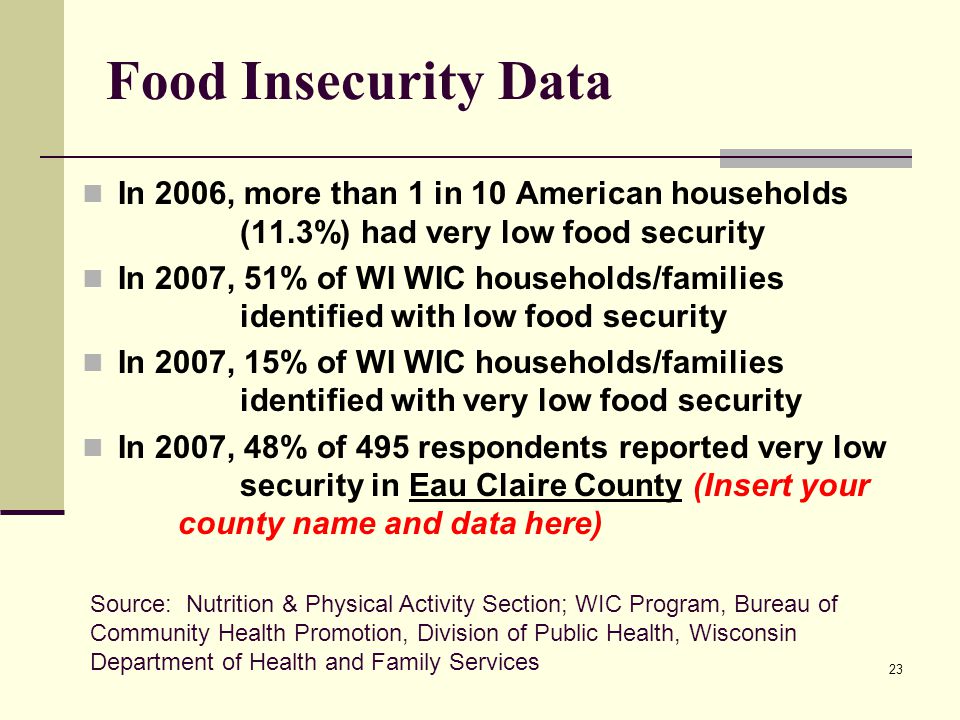 Food Insecurity Data

In 2006, more than 1 in 10 American households (11.3%) had very low food security

In 2007, 51% of WI WIC households/families identified with low food security

In 2007, 15% of WI WIC households/families identified with very low food security

In 2007, 48% of 495 respondents reported very low security in Eau Claire County (Insert your county name and data here)

Source: Nutrition & Physical Activity Section; WIC Program, Bureau of Community Health Promotion, Division of Public Health, Wisconsin Department of Health and Family Services

23